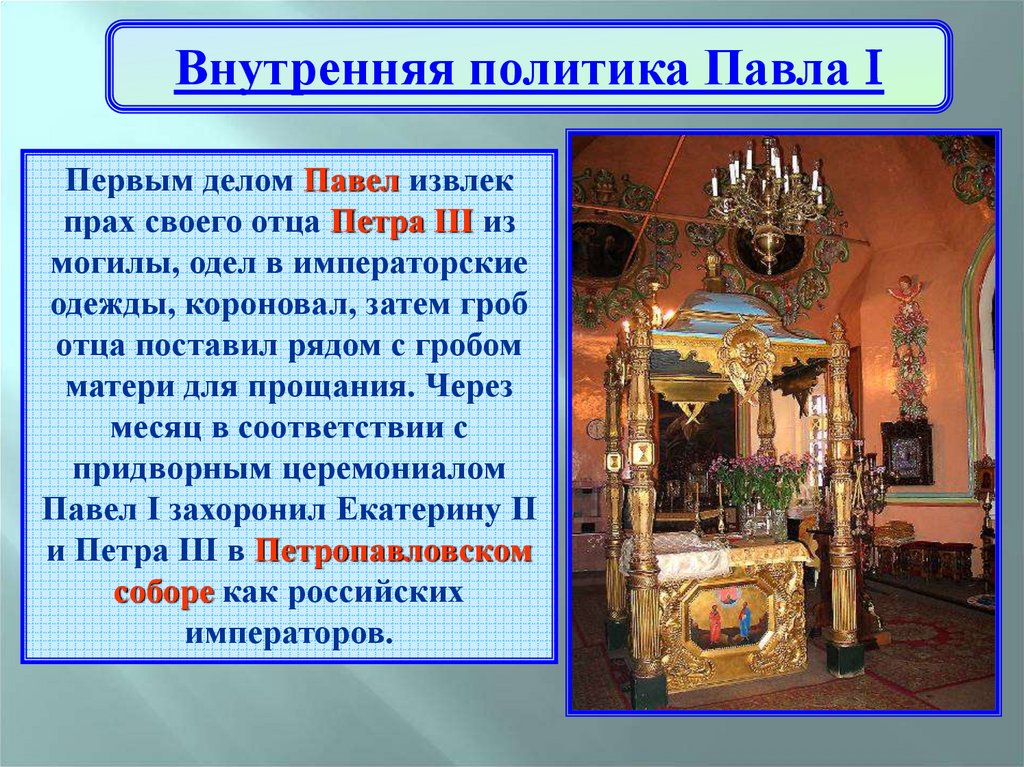 Внутренняя политика Павла I

Первым делом Павел извлек прах своего отца Петра III из могилы, одел в императорские одежды, короновал, затем гроб отца поставил рядом с гробом матери для прощания. Через месяц в соответствии с придворным церемониалом Павел I захоронил Екатерину II и Петра III в Петропавловском соборе как российских императоров.